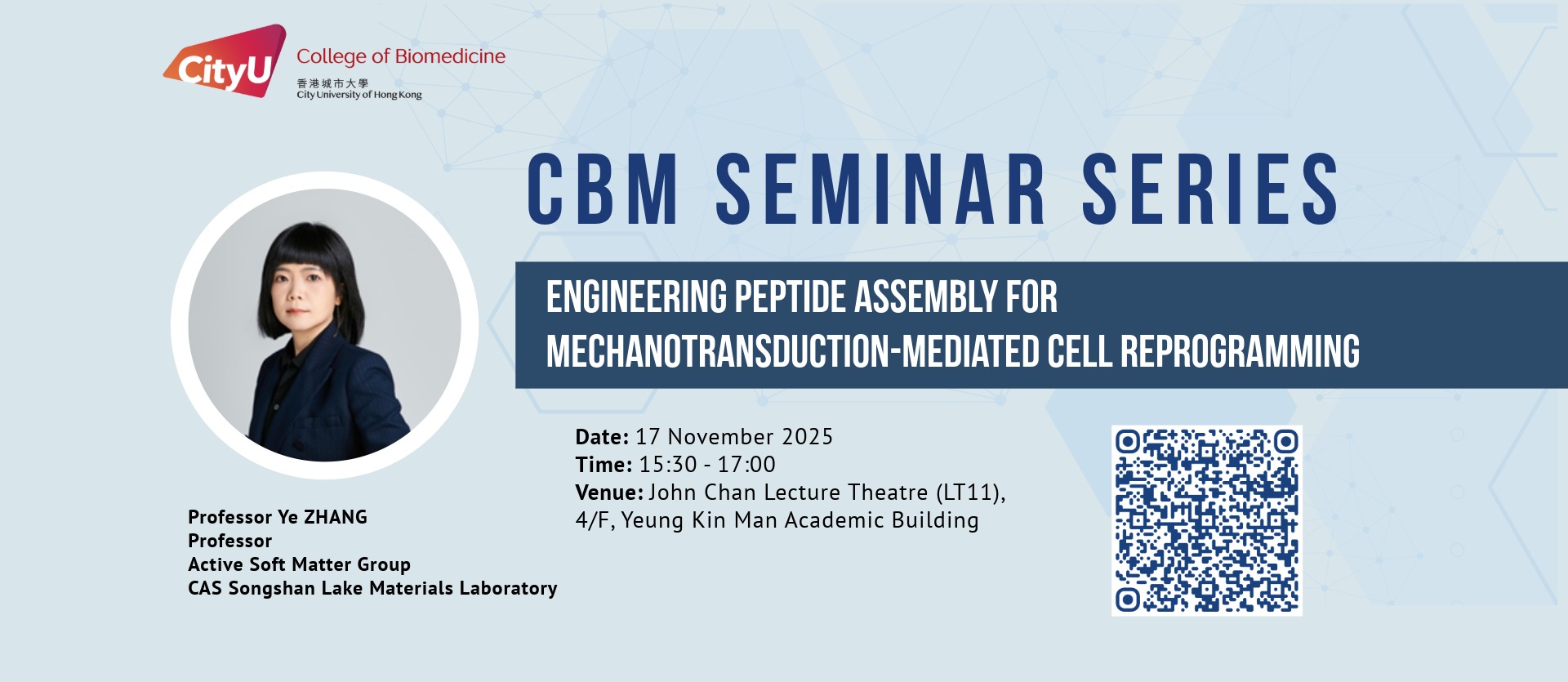 CityU College of Biomedicine
香港城市大學
City University of Hong Kong

CBM SEMINAR SERIES

ENGINEERING PEPTIDE ASSEMBLY FOR MECHANOTRANSDUCTION-MEDIATED CELL REPROGRAMMING

Date: 17 November 2025
Time: 15:30 - 17:00
Venue: John Chan Lecture Theatre (LT11), 4/F, Yeung Kin Man Academic Building

Professor Ye ZHANG
Professor
Active Soft Matter Group
CAS Songshan Lake Materials Laboratory